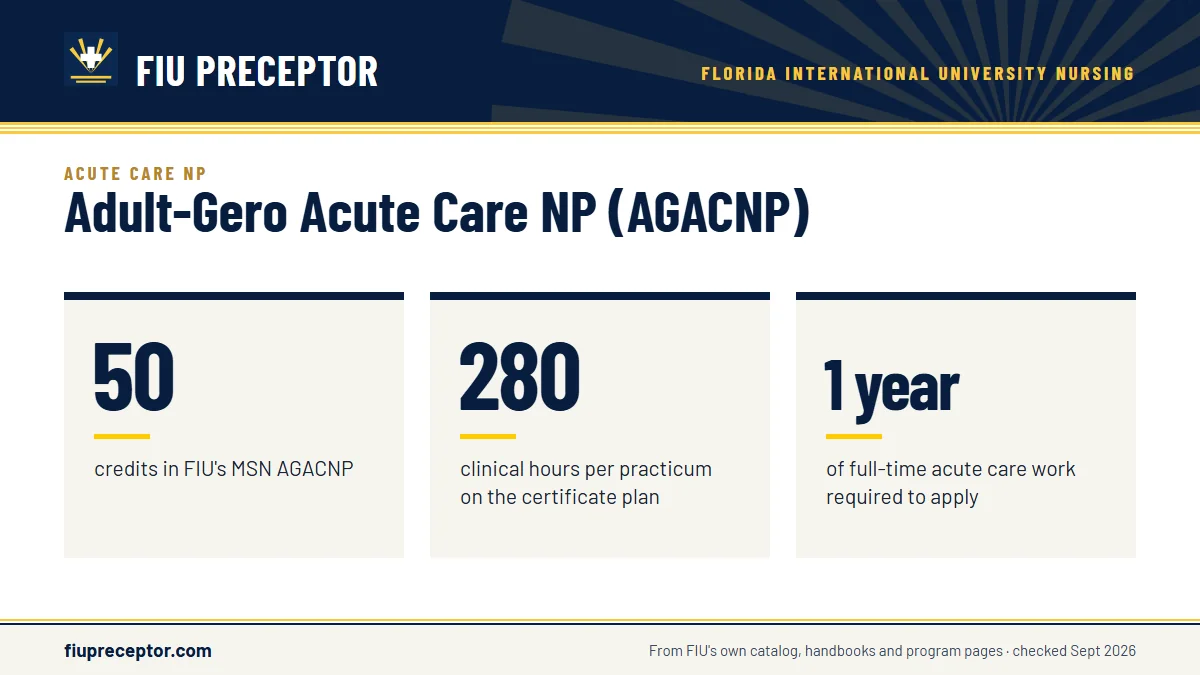 FIU PRECEPTOR

FLORIDA INTERNATIONAL UNIVERSITY NURSING

ACUTE CARE NP

Adult-Gero Acute Care NP (AGACNP)

50

credits in FIU's MSN AGACNP

280

clinical hours per practicum on the certificate plan

1 year

of full-time acute care work required to apply

fiupreceptor.com

From FIU's own catalog, handbooks and program pages · checked Sept 2026